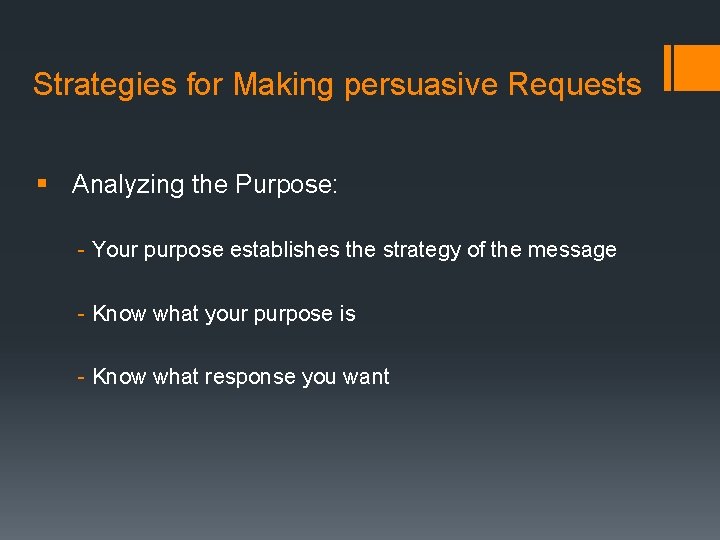 Strategies for Making persuasive Requests

▪ Analyzing the Purpose:

- Your purpose establishes the strategy of the message

- Know what your purpose is

- Know what response you want